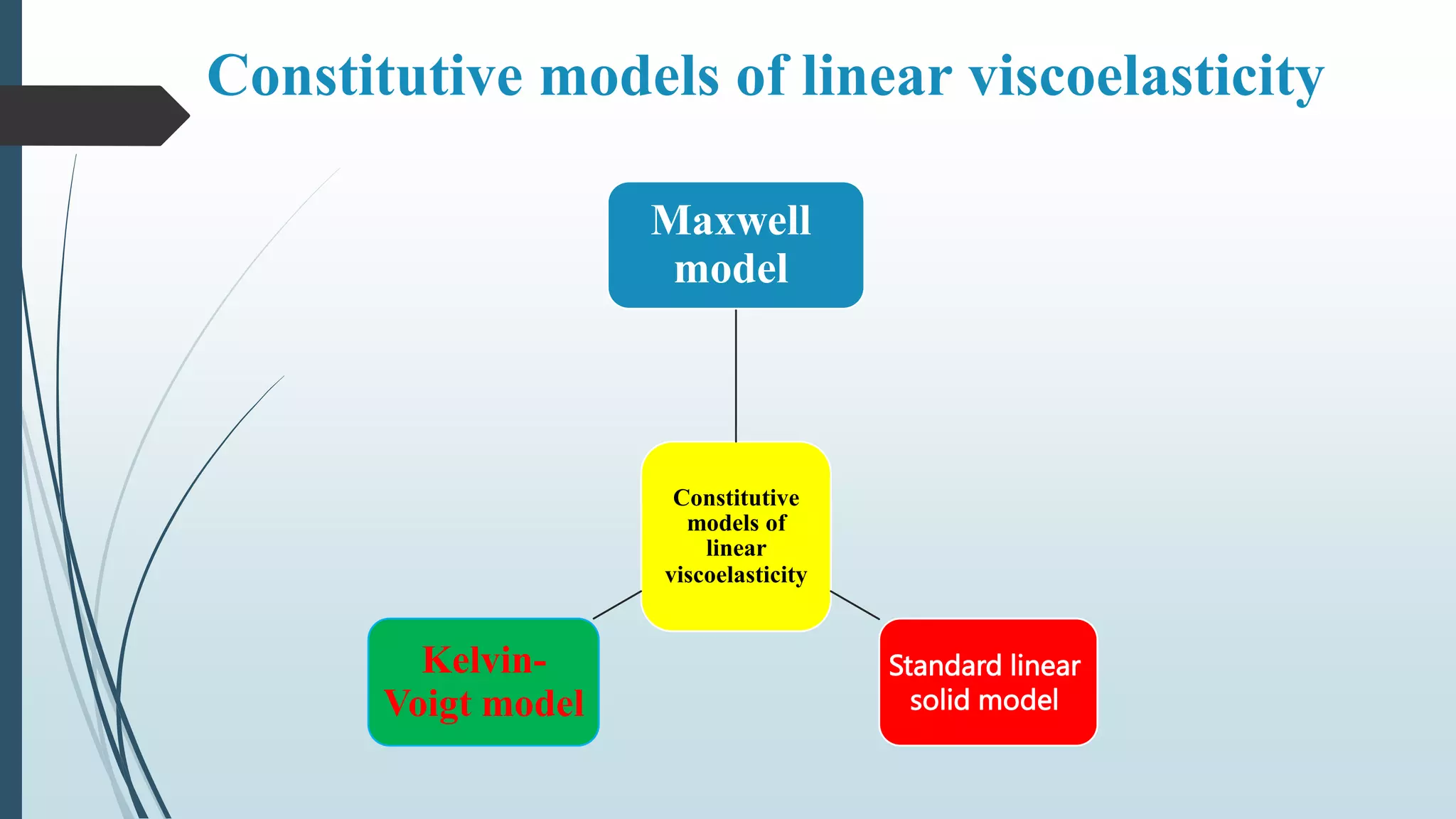 Constitutive models of linear viscoelasticity

Maxwell model

Constitutive models of linear viscoelasticity

Kelvin-Voigt model

Standard linear solid model